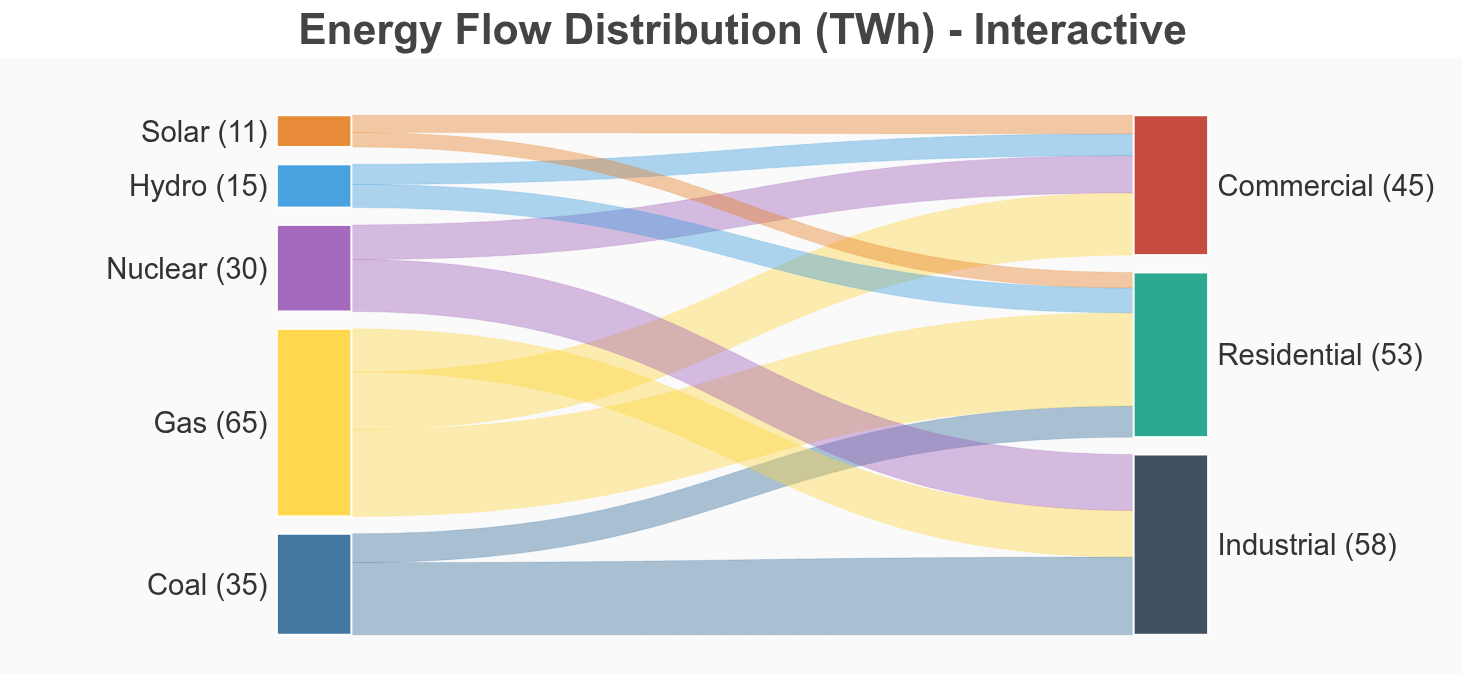 Energy Flow Distribution (TWh) - Interactive

Solar (11)
Hydro (15)
Nuclear (30)
Gas (65)
Coal (35)

Commercial (45)
Residential (53)
Industrial (58)